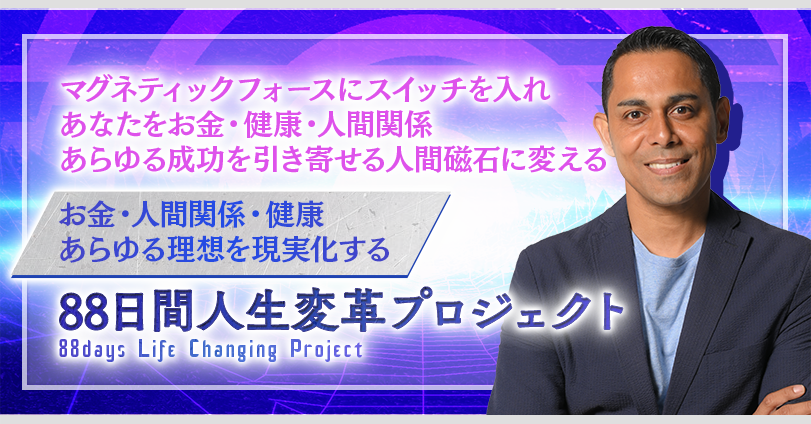 マグネティックフォースにスイッチを入れ
あなたをお金・健康・人間関係
あらゆる成功を引き寄せる人間磁石に変える

お金・人間関係・健康
あらゆる理想を現実化する

88日間人生変革プロジェクト
88days Life Changing Project